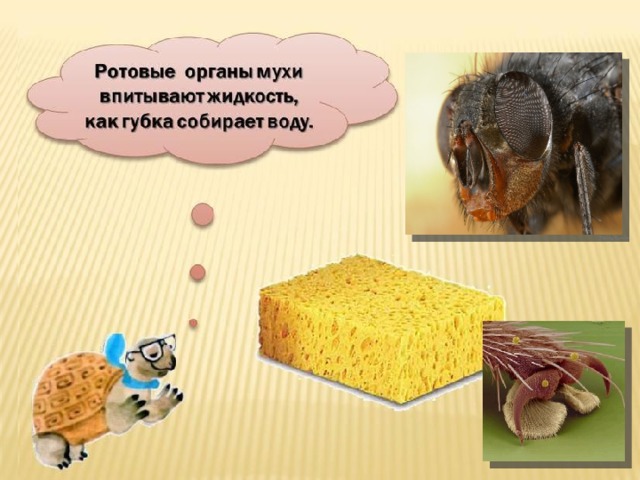 Ротовые органы мухи впитывают жидкость, как губка собирает воду.